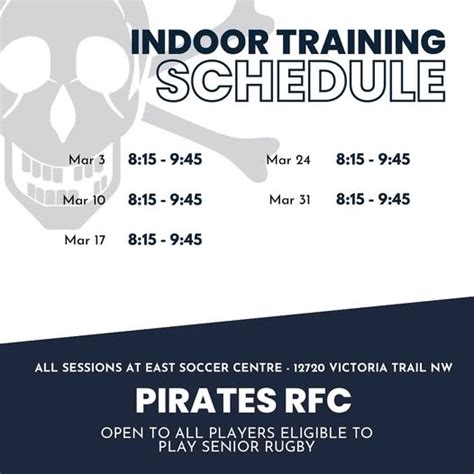 INDOOR TRAINING
SCHEDULE

Mar 3 8:15 - 9:45
Mar 10 8:15 - 9:45
Mar 17 8:15 - 9:45

Mar 24 8:15 - 9:45
Mar 31 8:15 - 9:45

ALL SESSIONS AT EAST SOCCER CENTRE - 12720 VICTORIA TRAIL NW

PIRATES RFC

OPEN TO ALL PLAYERS ELIGIBLE TO PLAY SENIOR RUGBY